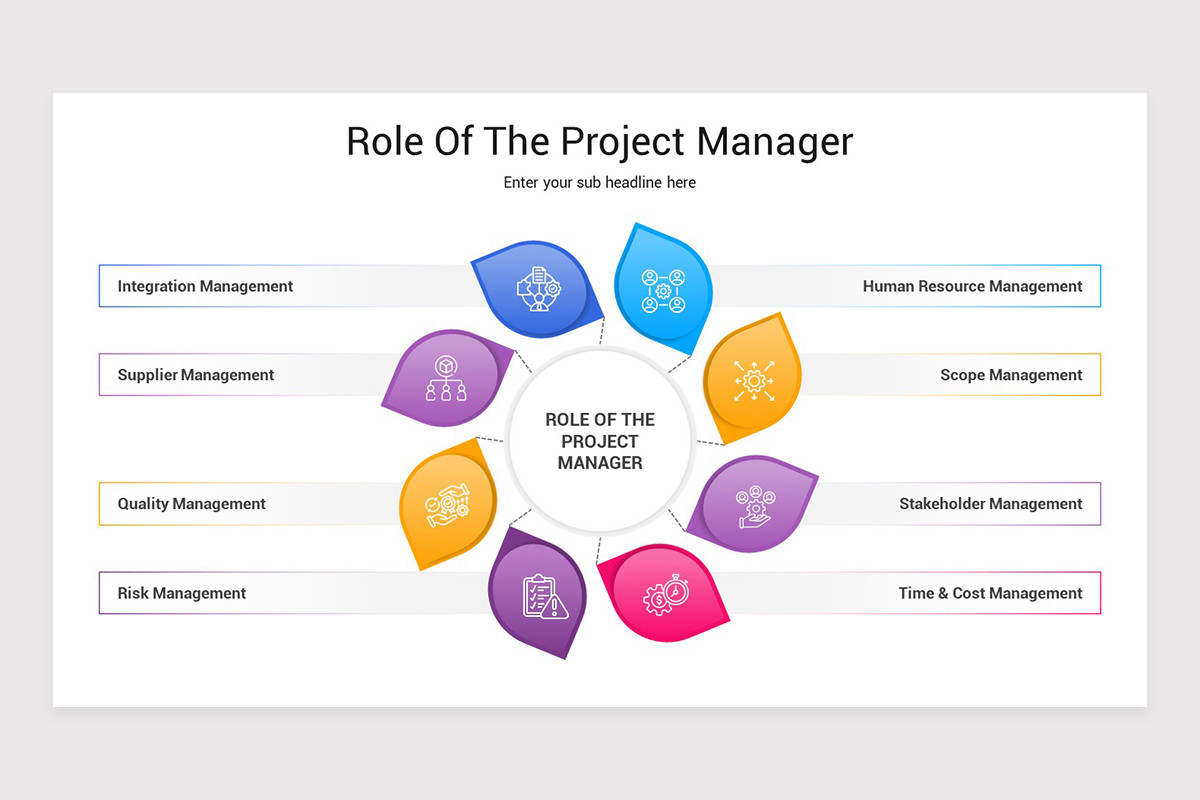 Role Of The Project Manager

Enter your sub headline here

Integration Management

Supplier Management

Quality Management

Risk Management

ROLE OF THE PROJECT MANAGER

Human Resource Management

Scope Management

Stakeholder Management

Time & Cost Management